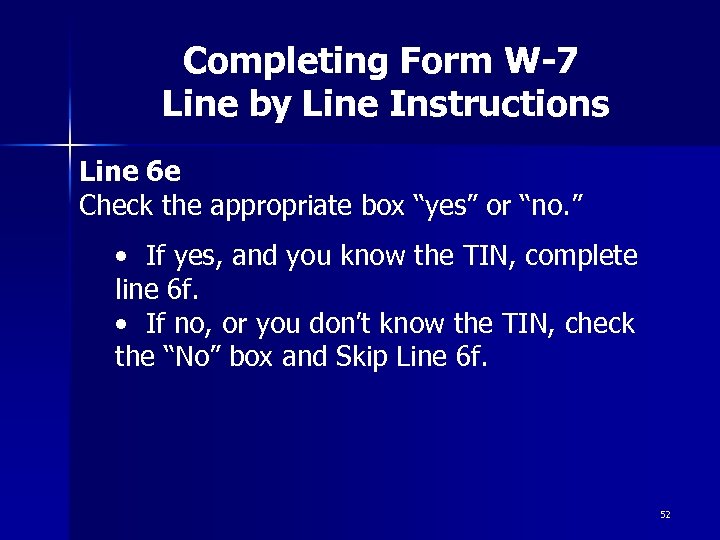 Completing Form W-7
Line by Line Instructions

Line 6e
Check the appropriate box “yes” or “no.”

• If yes, and you know the TIN, complete line 6f.
• If no, or you don’t know the TIN, check the “No” box and Skip Line 6f.

52